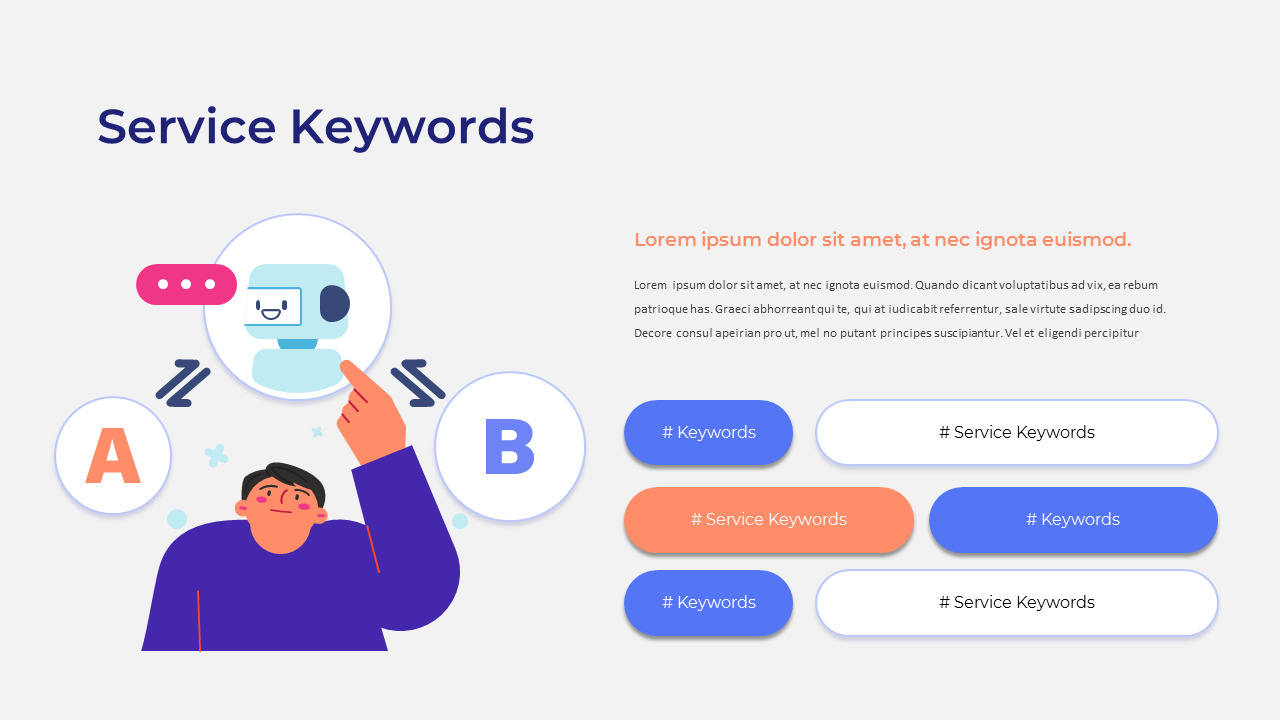 Service Keywords

A

B

Lorem ipsum dolor sit amet, at nec ignota euismod.

Lorem ipsum dolor sit amet, at nec ignota euismod. Quando dicant voluptatibus ad vix, ea rebum patrioque has. Graeci abhorreant qui te, qui at iudicabit referrentur, sale virtute sadipscing duo id. Decore consul apeirian pro ut, mel no putant principes suscipiantur. Vel et eligendi percipitur

# Keywords

# Service Keywords

# Service Keywords

# Keywords

# Keywords

# Service Keywords